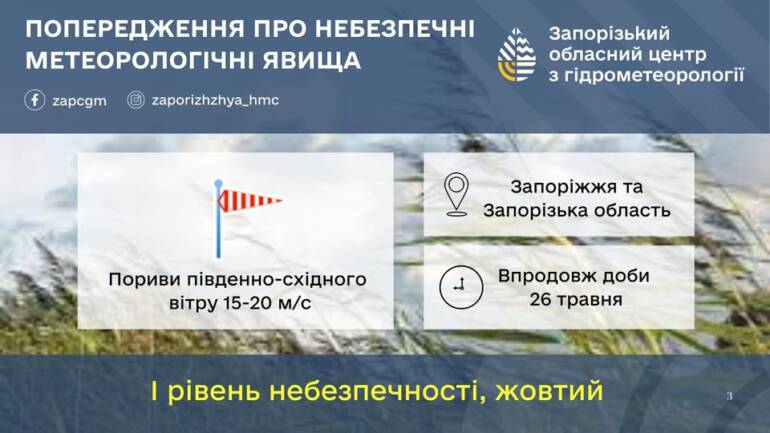 ПОПЕРЕДЖЕННЯ ПРО НЕБЕЗПЕЧНІ МЕТЕОРОЛОГІЧНІ ЯВИЩА

zapcgm

zaporizhzhya_hmc

Запорізький обласний центр з гідрометеорології

Пориви південно-східного вітру 15-20 м/с

Запоріжжя та Запорізька область

Впродовж доби 26 травня

І рівень небезпечності, жовтий

3